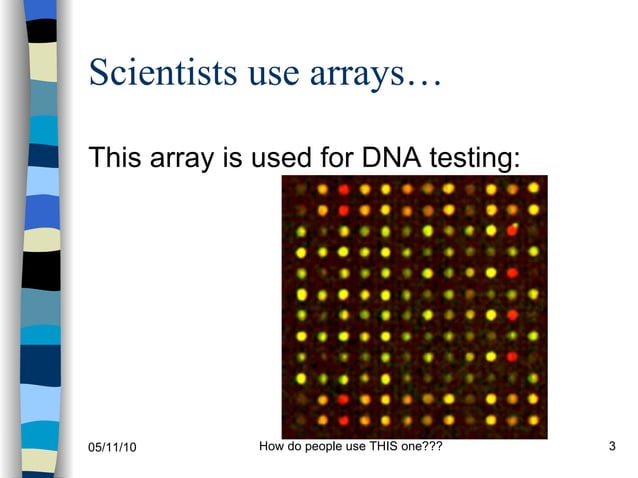 Scientists use arrays…

This array is used for DNA testing:

05/11/10

How do people use THIS one???

3